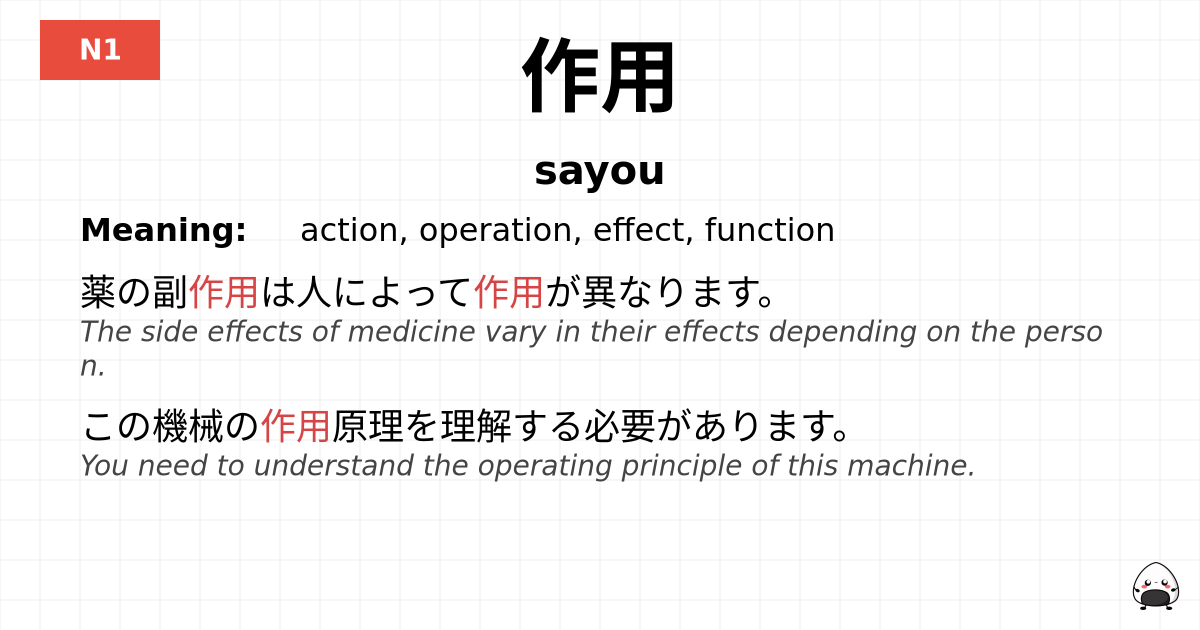 N1

作用

sayou

Meaning: action, operation, effect, function

薬の副作用は人によって作用が異なります。
The side effects of medicine vary in their effects depending on the person.

この機械の作用原理を理解する必要があります。
You need to understand the operating principle of this machine.